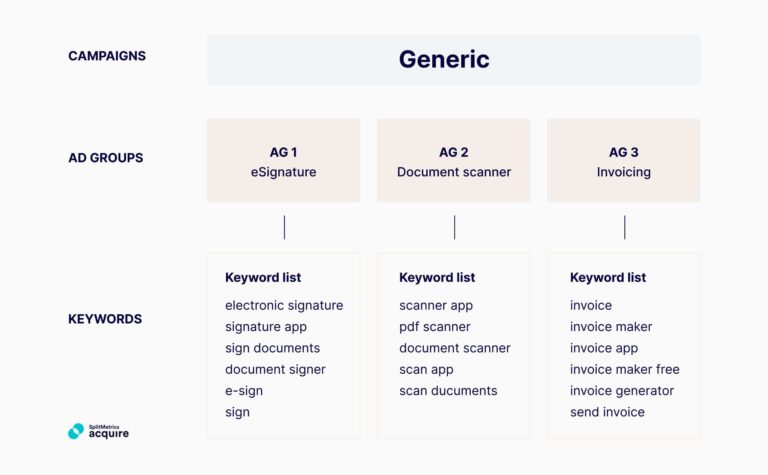 CAMPAIGNS

Generic

AD GROUPS

AG 1
eSignature

AG 2
Document scanner

AG 3
Invoicing

KEYWORDS

Keyword list
electronic signature
signature app
sign documents
document signer
e-sign
sign

Keyword list
scanner app
pdf scanner
document scanner
scan app
scan ducuments

Keyword list
invoice
invoice maker
invoice app
invoice maker free
invoice generator
send invoice

SplitMetrics
acquire